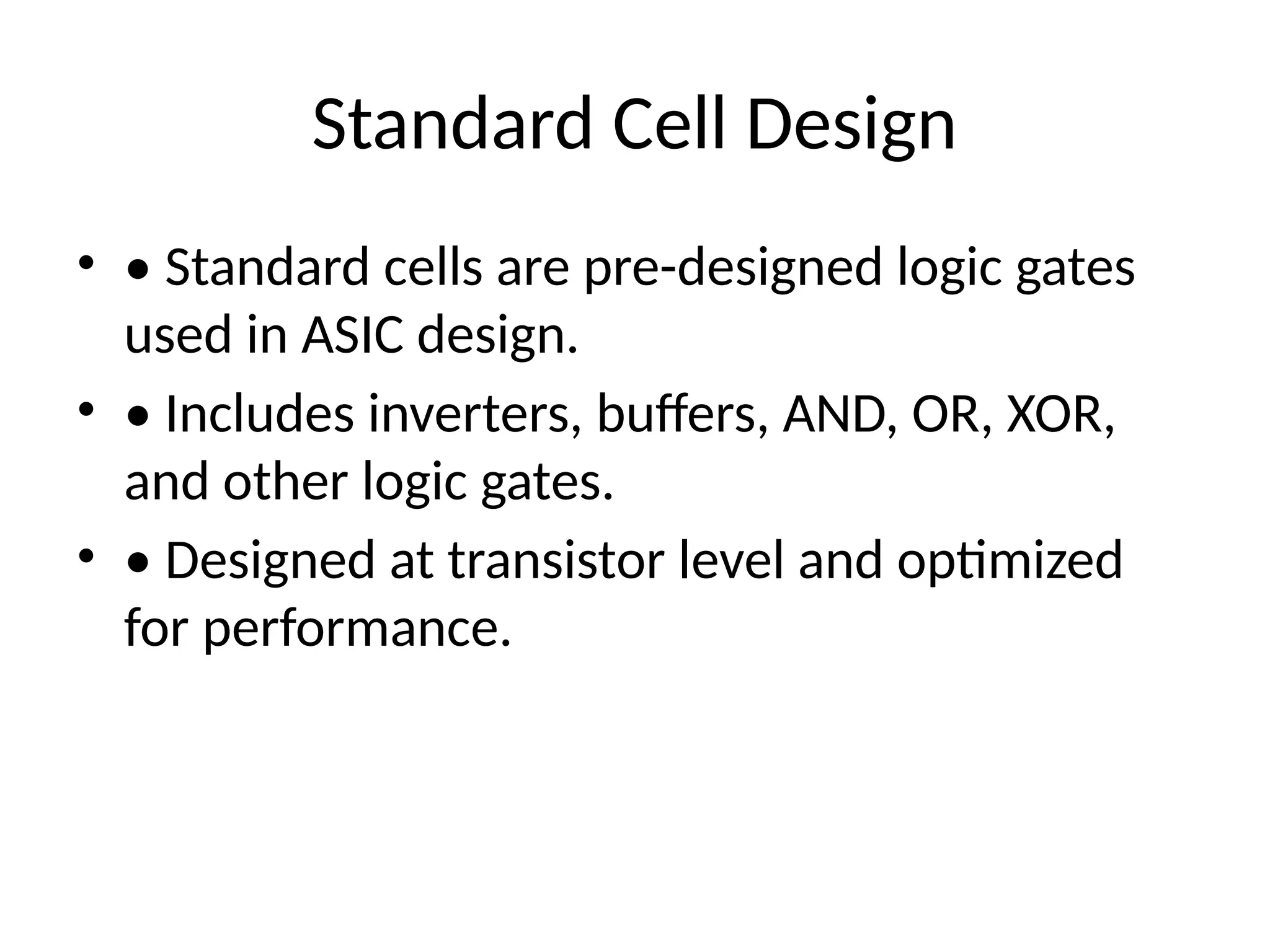 Standard Cell Design

• • Standard cells are pre-designed logic gates used in ASIC design.
• • Includes inverters, buffers, AND, OR, XOR, and other logic gates.
• • Designed at transistor level and optimized for performance.